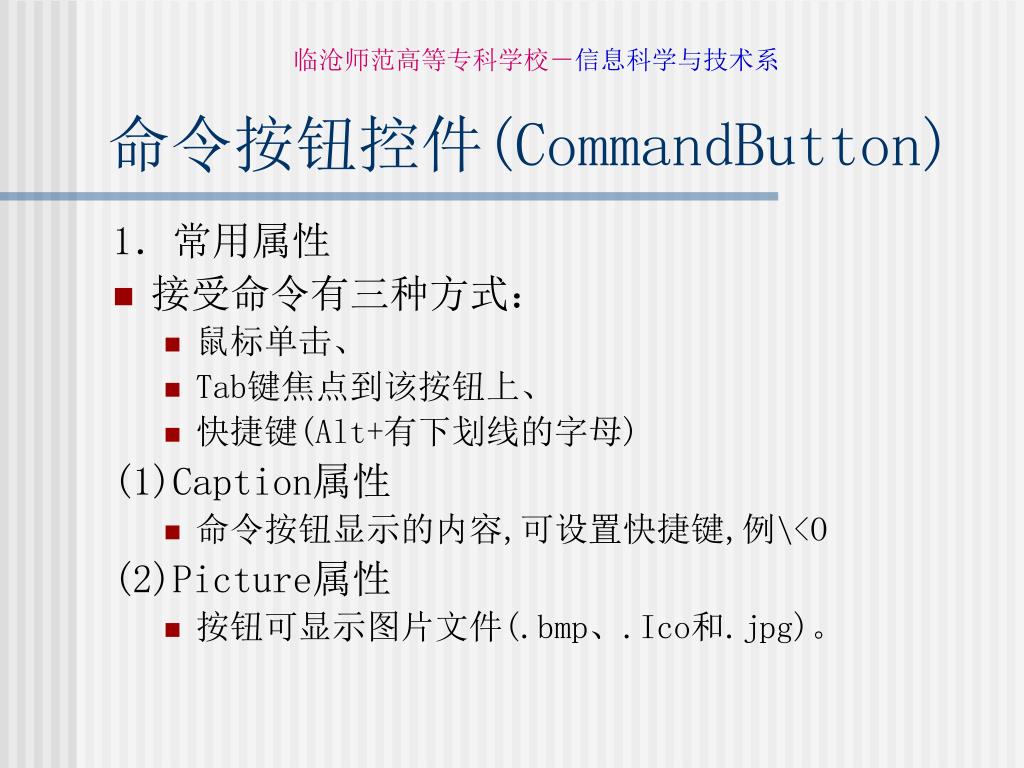 临沧师范高等专科学校－信息科学与技术系

命令按钮控件(CommandButton)

1. 常用属性

接受命令有三种方式：

鼠标单击、

Tab键焦点到该按钮上、

快捷键(Alt+有下划线的字母)

(1)Caption属性

命令按钮显示的内容,可设置快捷键,例\<O

(2)Picture属性

按钮可显示图片文件(.bmp、.Ico和.jpg)。